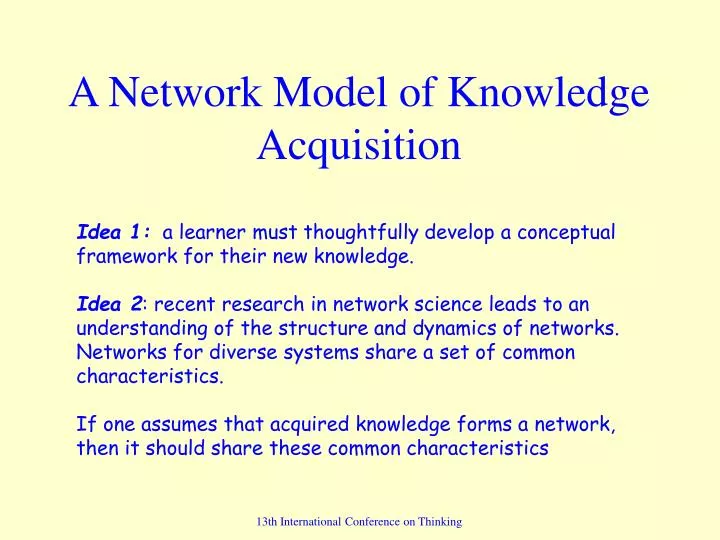 A Network Model of Knowledge Acquisition

Idea 1: a learner must thoughtfully develop a conceptual framework for their new knowledge.

Idea 2: recent research in network science leads to an understanding of the structure and dynamics of networks. Networks for diverse systems share a set of common characteristics.

If one assumes that acquired knowledge forms a network, then it should share these common characteristics

13th International Conference on Thinking